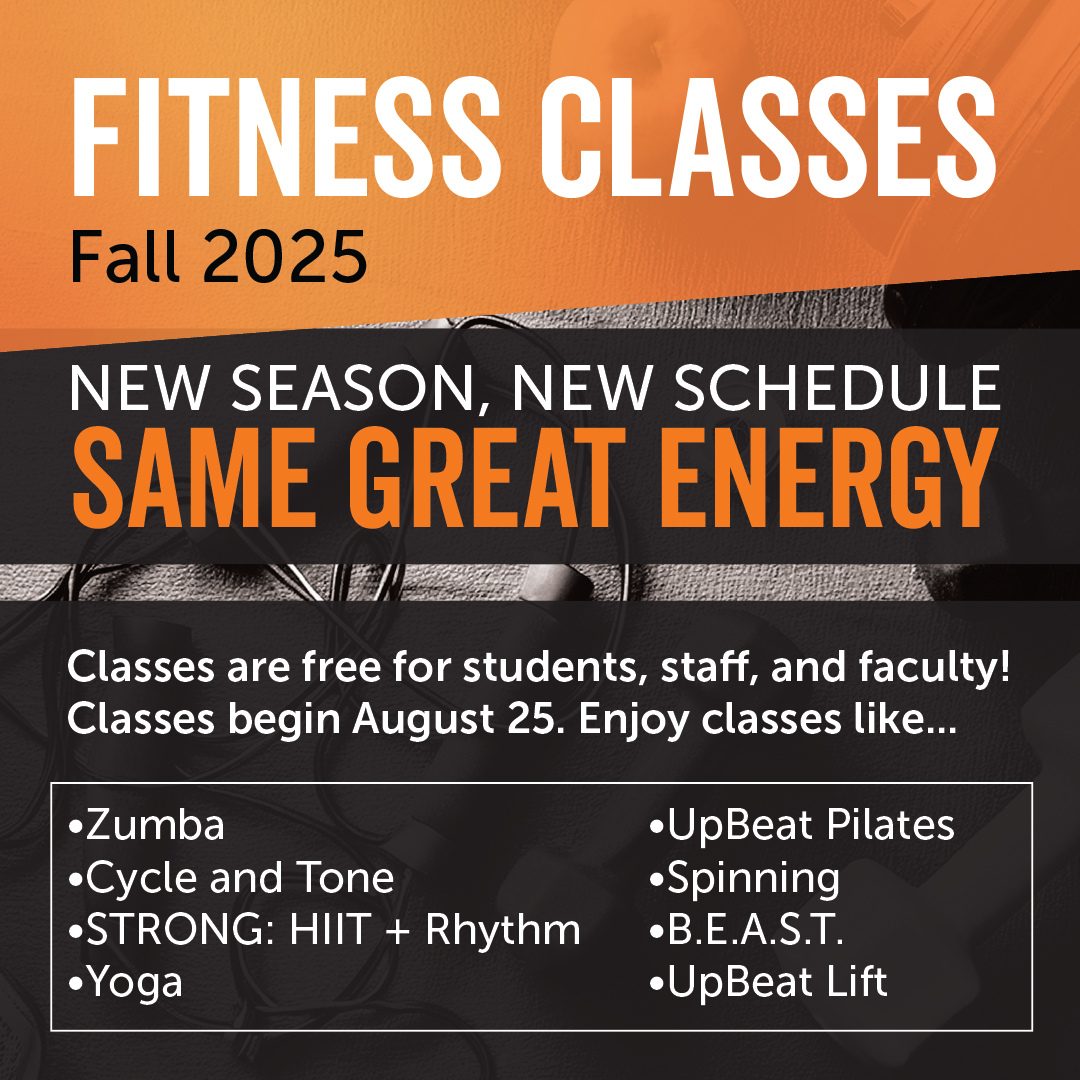 FITNESS CLASSES
Fall 2025

NEW SEASON, NEW SCHEDULE
SAME GREAT ENERGY

Classes are free for students, staff, and faculty! Classes begin August 25. Enjoy classes like...

•Zumba
•Cycle and Tone
•STRONG: HIIT + Rhythm
•Yoga

•UpBeat Pilates
•Spinning
•B.E.A.S.T.
•UpBeat Lift